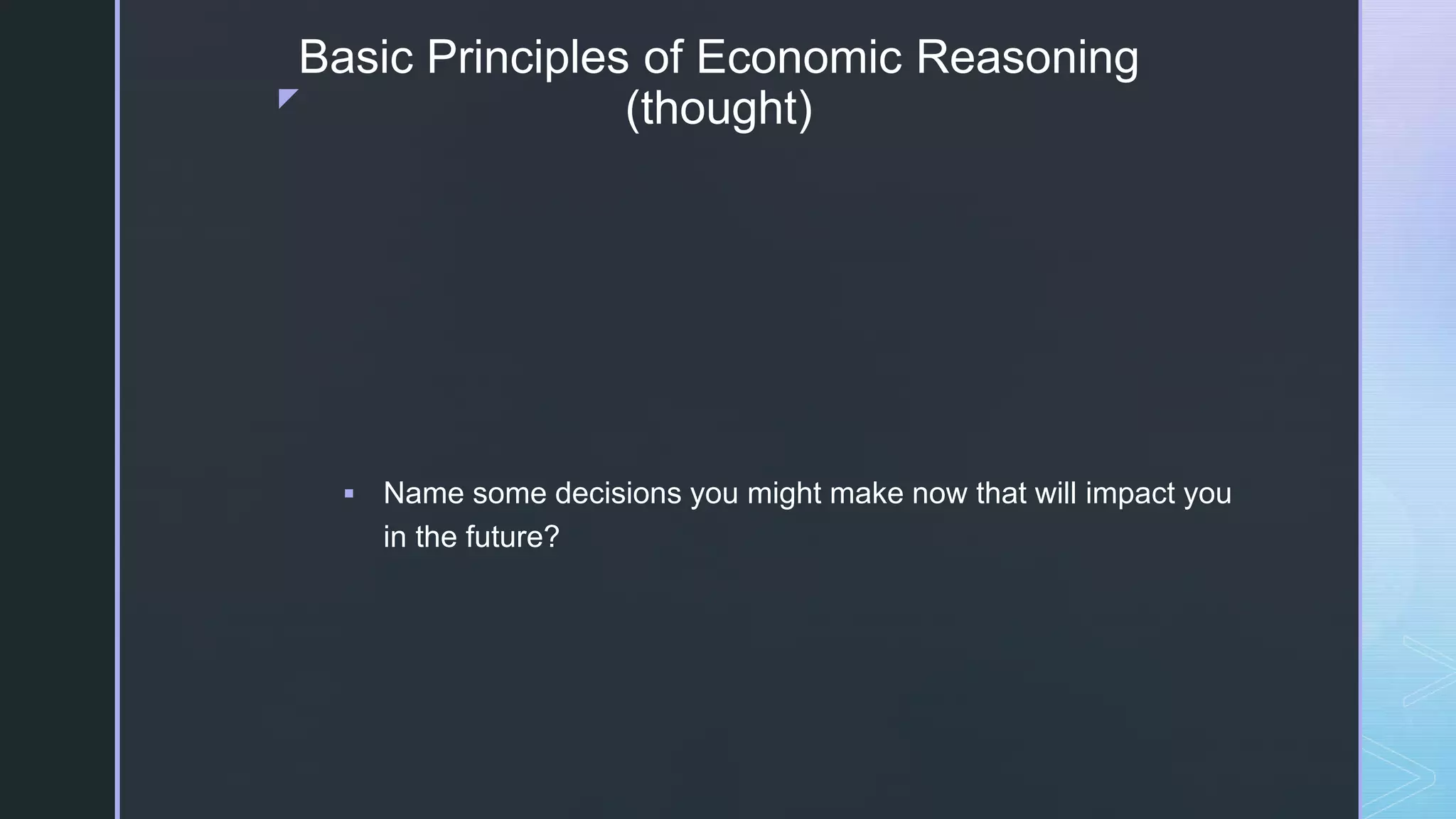 Basic Principles of Economic Reasoning (thought)

▪ Name some decisions you might make now that will impact you in the future?